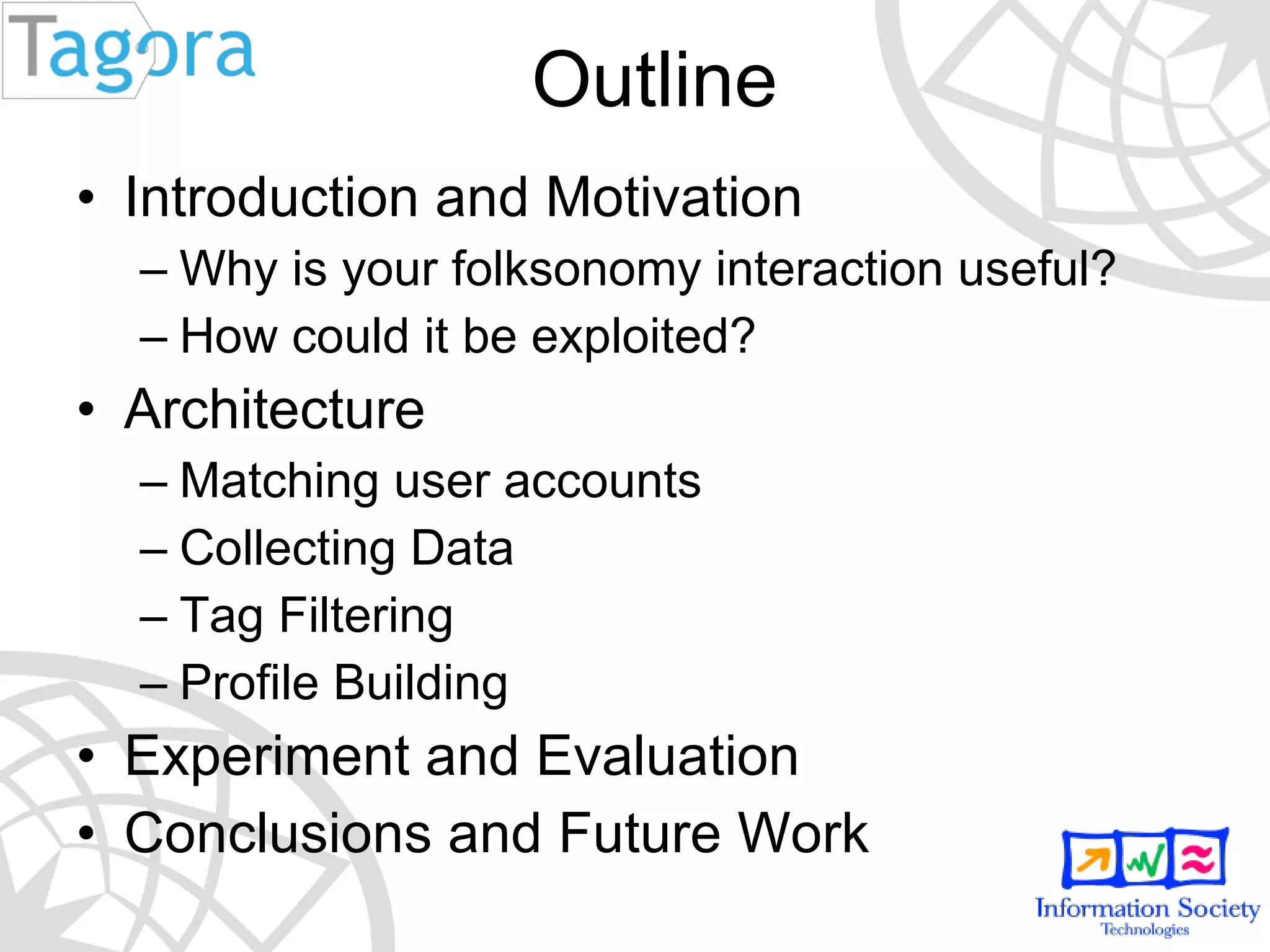 Tagora

Outline

• Introduction and Motivation
– Why is your folksonomy interaction useful?
– How could it be exploited?
• Architecture
– Matching user accounts
– Collecting Data
– Tag Filtering
– Profile Building
• Experiment and Evaluation
• Conclusions and Future Work

Information Society Technologies